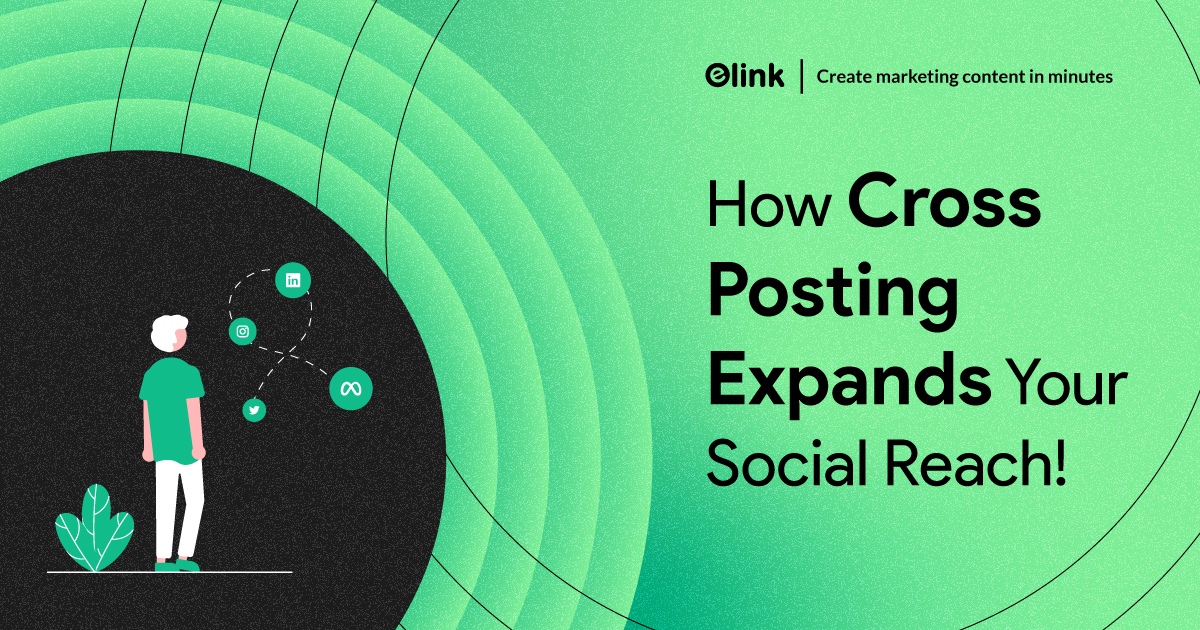 elink | Create marketing content in minutes

How Cross Posting Expands Your Social Reach!